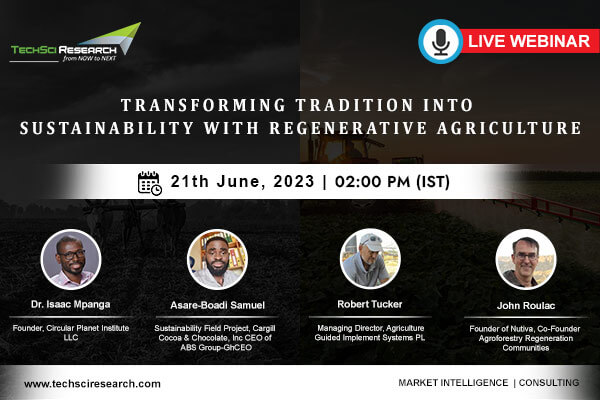 TECHSCI RESEARCH
from NOW to NEXT

LIVE WEBINAR

TRANSFORMING TRADITION INTO SUSTAINABILITY WITH REGENERATIVE AGRICULTURE

21th June, 2023 | 02:00 PM (IST)

Dr. Isaac Mpanga
Founder, Circular Planet Institute LLC

Asare-Boadi Samuel
Sustainability Field Project, Cargill Cocoa & Chocolate, Inc CEO of ABS Group-GhCEO

Robert Tucker
Managing Director, Agriculture Guided Implement Systems PL

John Roulac
Founder of Nutiva, Co-Founder Agroforestry Regeneration Communities

www.techsciresearch.com

MARKET INTELLIGENCE | CONSULTING